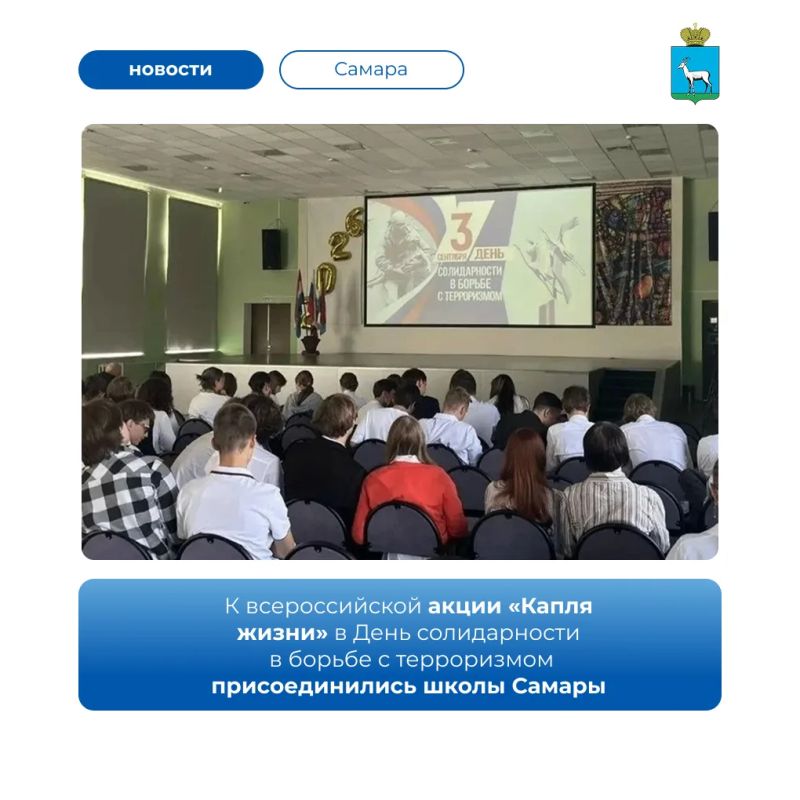 НОВОСТИ

Самара

3 СЕНТЯБРЯ ДЕНЬ СОЛИДАРНОСТИ В БОРЬБЕ С ТЕРРОРИЗМОМ

К всероссийской акции «Капля жизни» в День солидарности в борьбе с терроризмом присоединились школы Самары